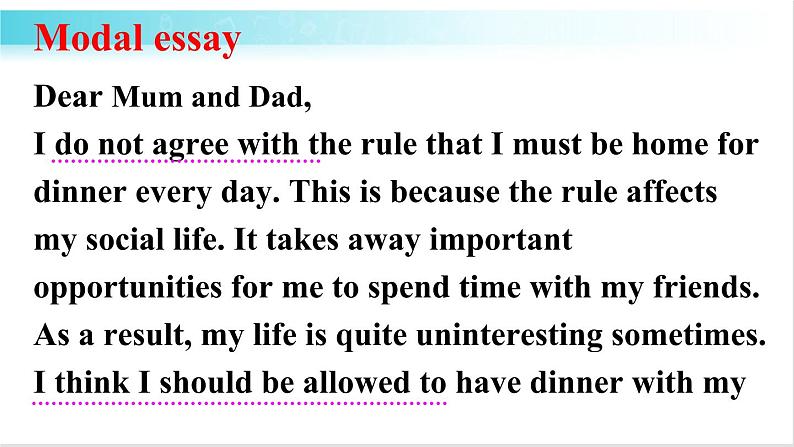 Modal essay

Dear Mum and Dad,

I do not agree with the rule that I must be home for dinner every day. This is because the rule affects my social life. It takes away important opportunities for me to spend time with my friends. As a result, my life is quite uninteresting sometimes. I think I should be allowed to have dinner with my